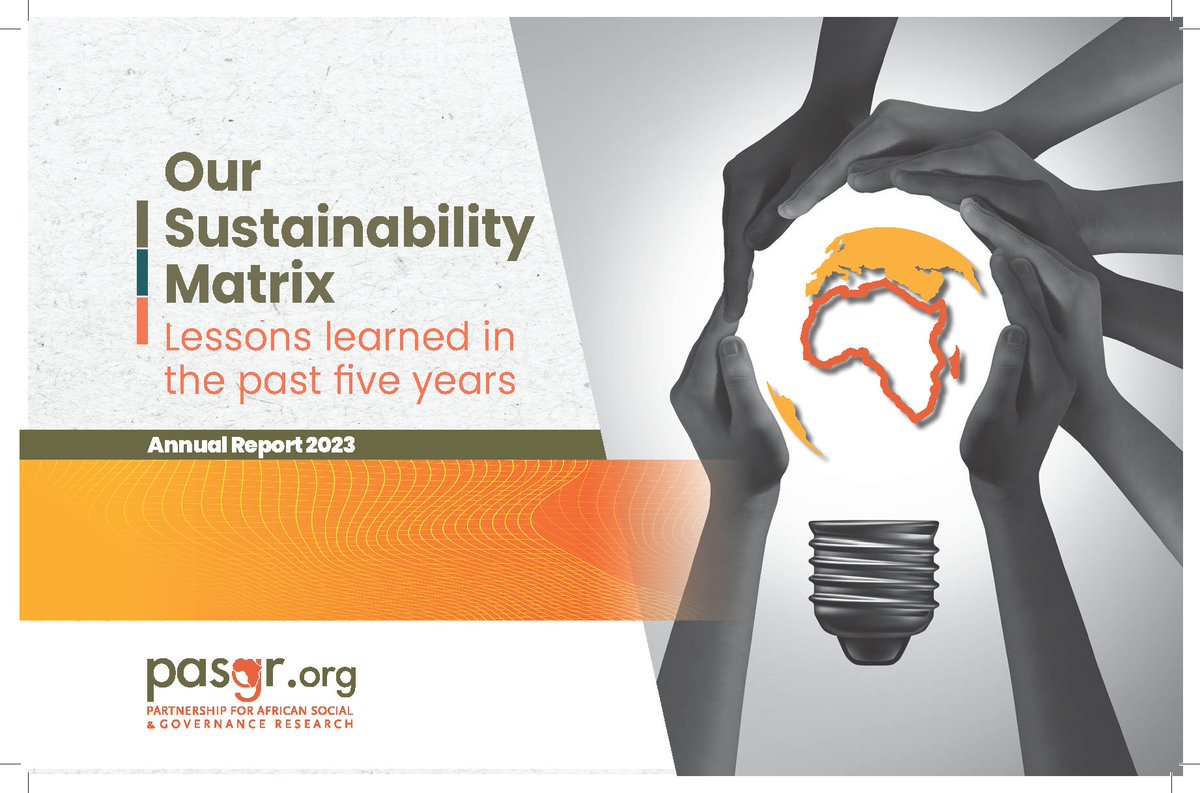 Our Sustainability Matrix

Lessons learned in the past five years

Annual Report 2023

pasgr.org

PARTNERSHIP FOR AFRICAN SOCIAL & GOVERNANCE RESEARCH